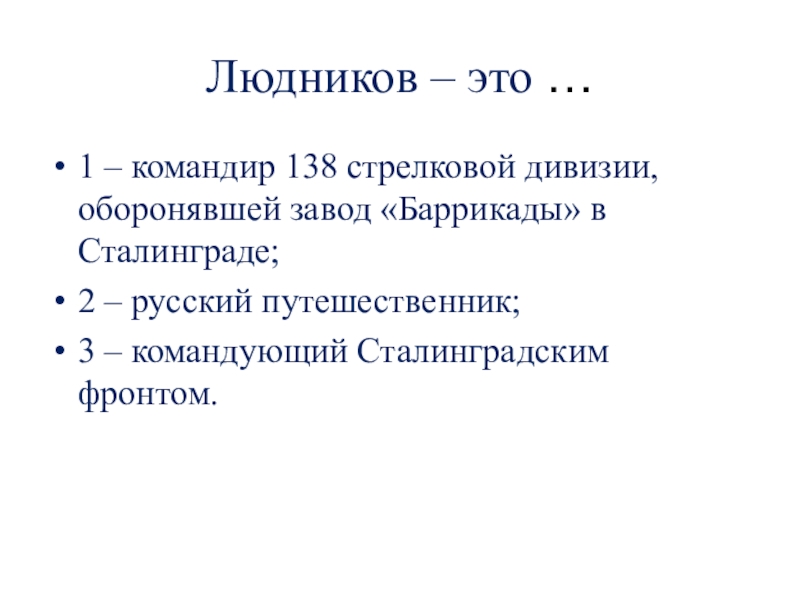 Людников – это …

• 1 – командир 138 стрелковой дивизии, оборонявшей завод «Баррикады» в Сталинграде;
• 2 – русский путешественник;
• 3 – командующий Сталинградским фронтом.